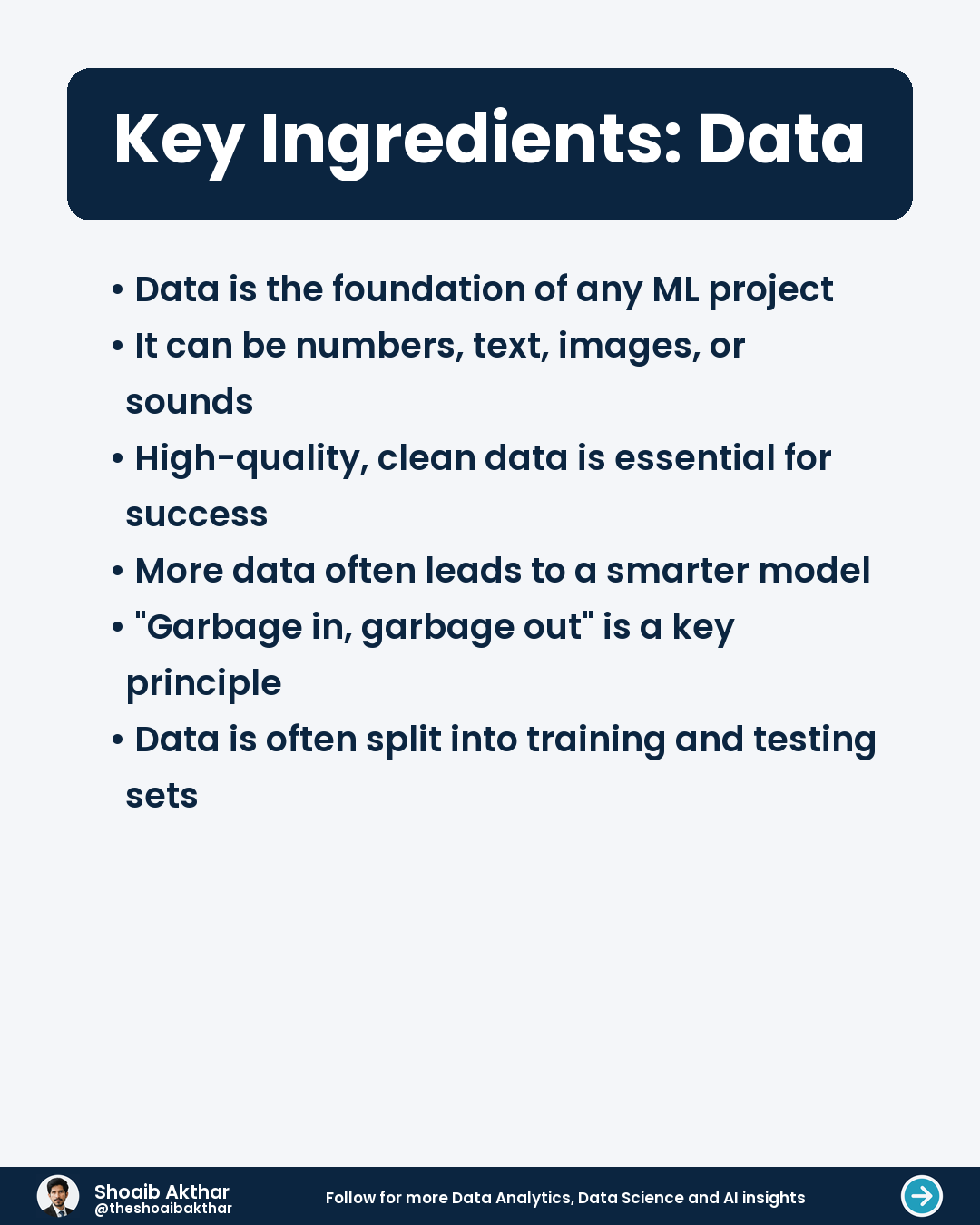 Key Ingredients: Data

• Data is the foundation of any ML project
• It can be numbers, text, images, or sounds
• High-quality, clean data is essential for success
• More data often leads to a smarter model
• "Garbage in, garbage out" is a key principle
• Data is often split into training and testing sets

Shoaib Akthar
@theshoaibakthar

Follow for more Data Analytics, Data Science and AI insights